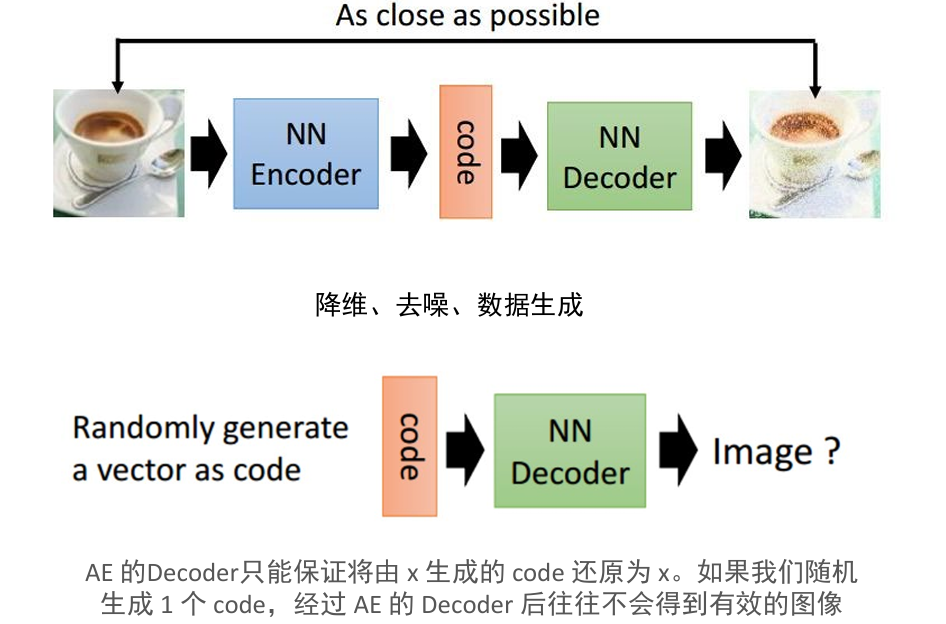 As close as possible

NN Encoder

code

NN Decoder

降维、去噪、数据生成

Randomly generate a vector as code

code

NN Decoder

Image ?

AE 的Decoder只能保证将由 x 生成的 code 还原为 x。如果我们随机生成 1 个 code，经过 AE 的 Decoder 后往往不会得到有效的图像